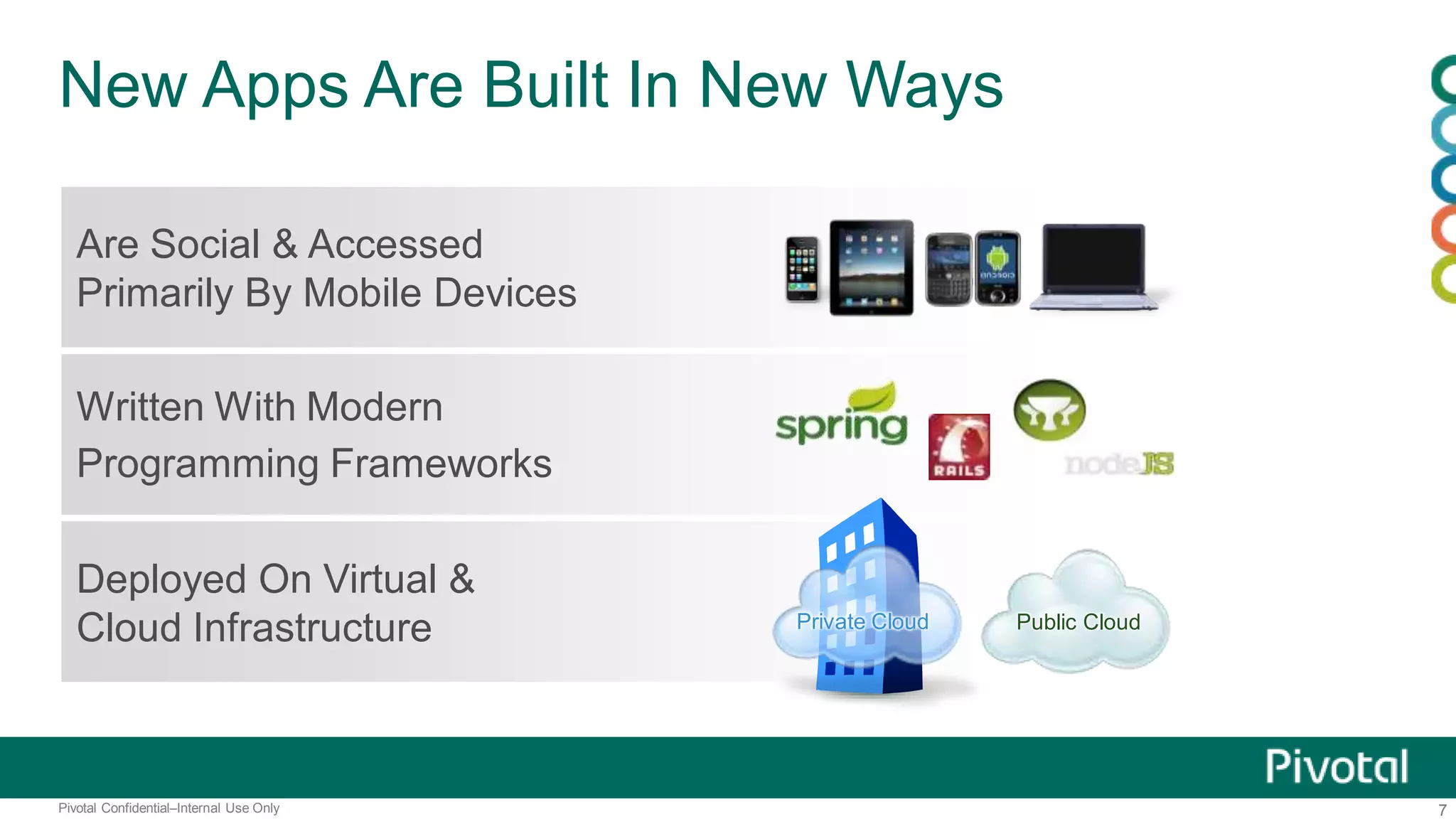 New Apps Are Built In New Ways

Are Social & Accessed Primarily By Mobile Devices

android

Written With Modern Programming Frameworks

spring

RAILS

nodeJS

Deployed On Virtual & Cloud Infrastructure

Private Cloud

Public Cloud

Pivotal

Pivotal Confidential–Internal Use Only

7